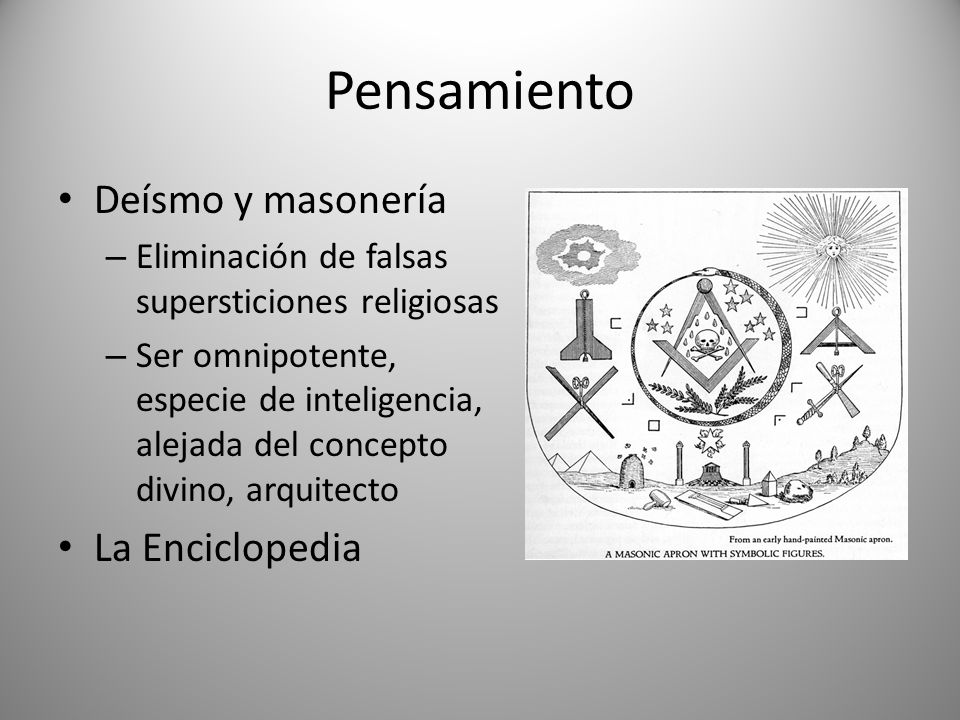 Pensamiento

• Deísmo y masonería
– Eliminación de falsas supersticiones religiosas
– Ser omnipotente, especie de inteligencia, alejada del concepto divino, arquitecto
• La Enciclopedia

From an early hand-painted Masonic apron.
A MASONIC APRON WITH SYMBOLIC FIGURES.